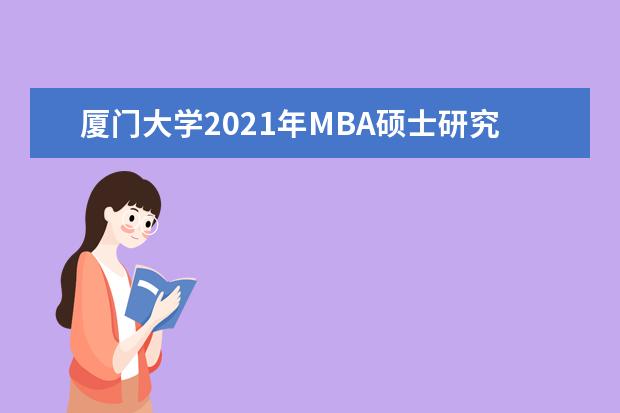 厦门大学2021年MBA硕士研究